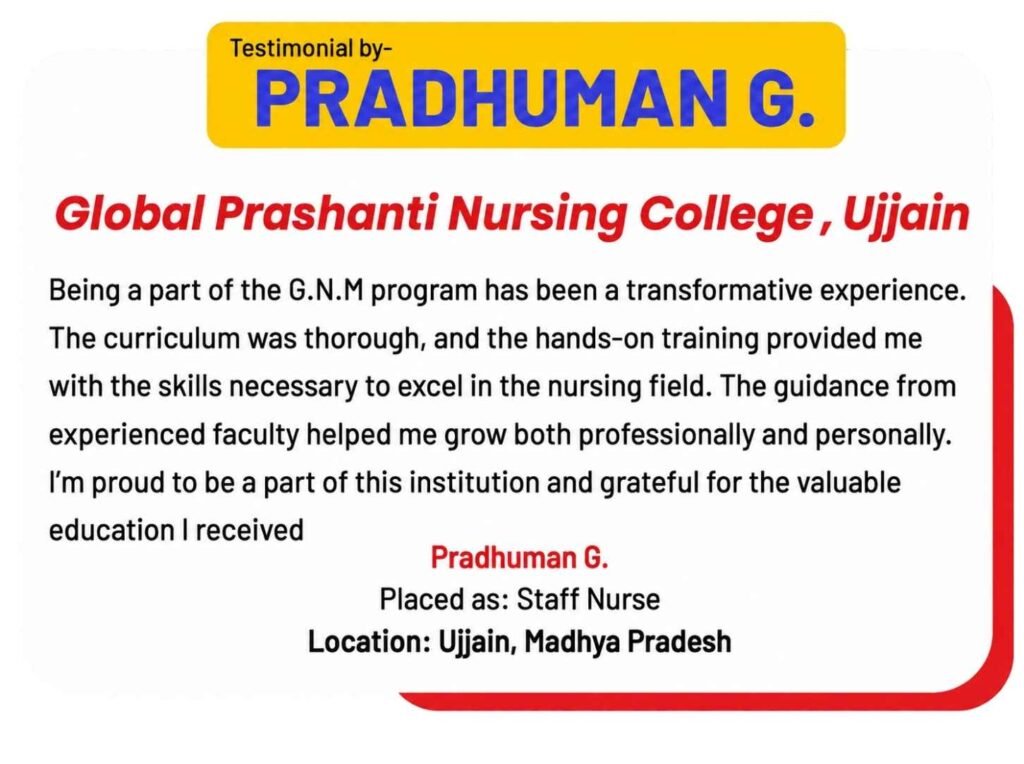 Testimonial by-
PRADHUMAN G.

Global Prashanti Nursing College , Ujjain

Being a part of the G.N.M program has been a transformative experience. The curriculum was thorough, and the hands-on training provided me with the skills necessary to excel in the nursing field. The guidance from experienced faculty helped me grow both professionally and personally. I'm proud to be a part of this institution and grateful for the valuable education I received

Pradhuman G.
Placed as: Staff Nurse
Location: Ujjain, Madhya Pradesh